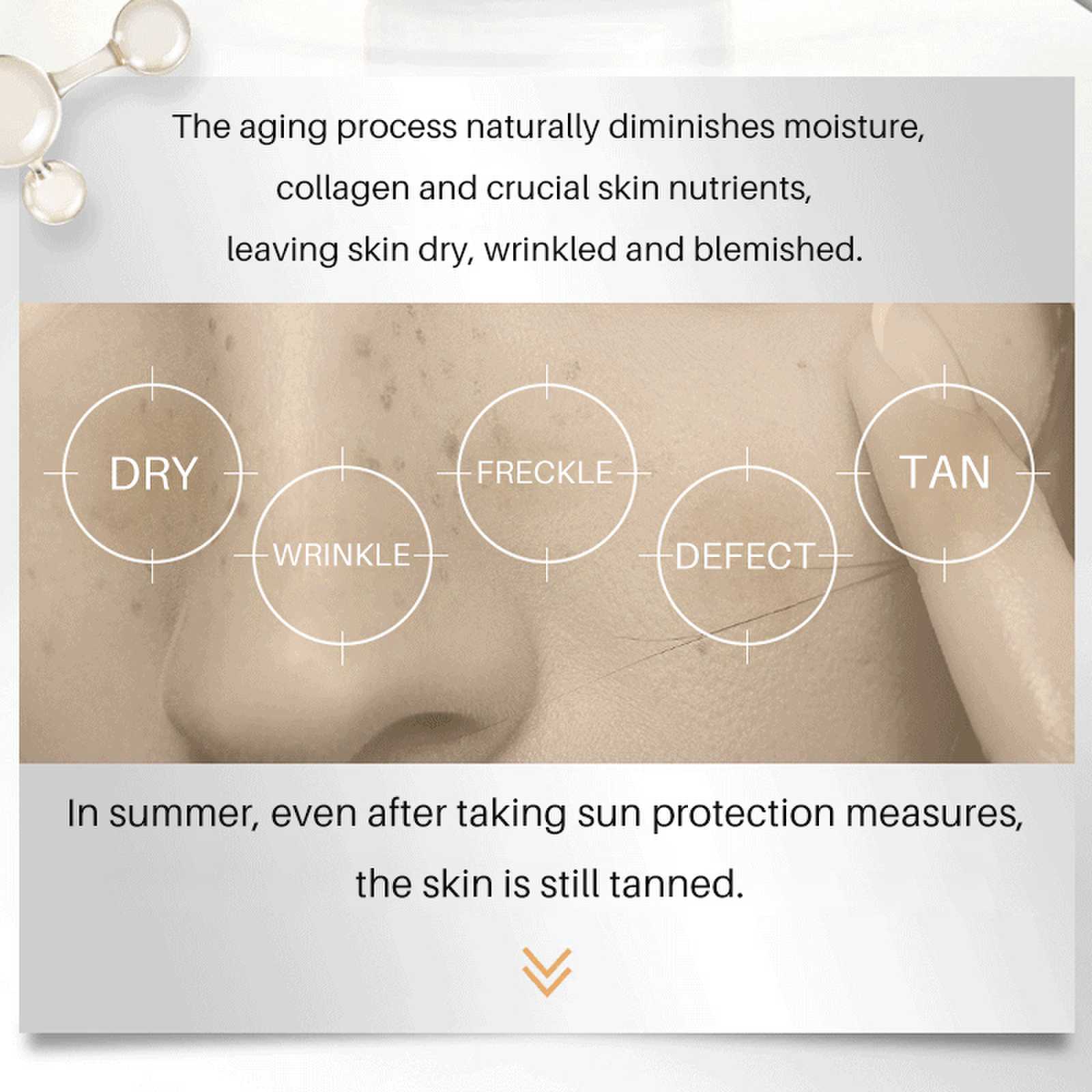 The aging process naturally diminishes moisture, collagen and crucial skin nutrients, leaving skin dry, wrinkled and blemished.

DRY

WRINKLE

FRECKLE

DEFECT

TAN

In summer, even after taking sun protection measures, the skin is still tanned.